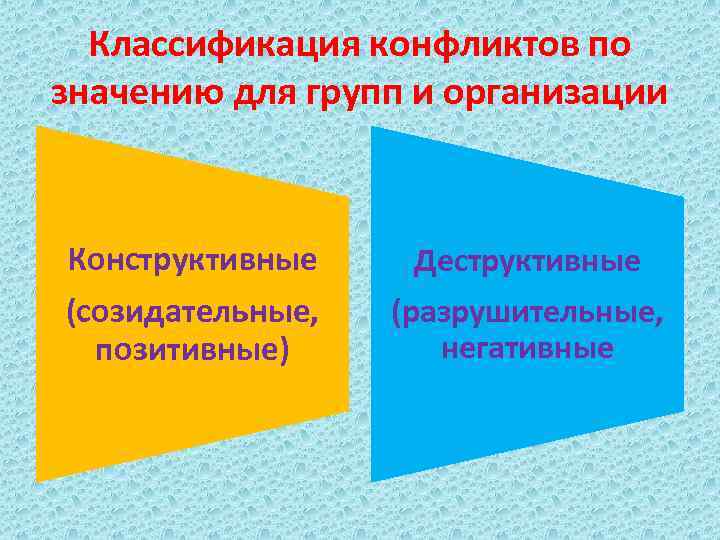 Классификация конфликтов по значению для групп и организации

Конструктивные

(созидательные, позитивные)

Деструктивные

(разрушительные, негативные